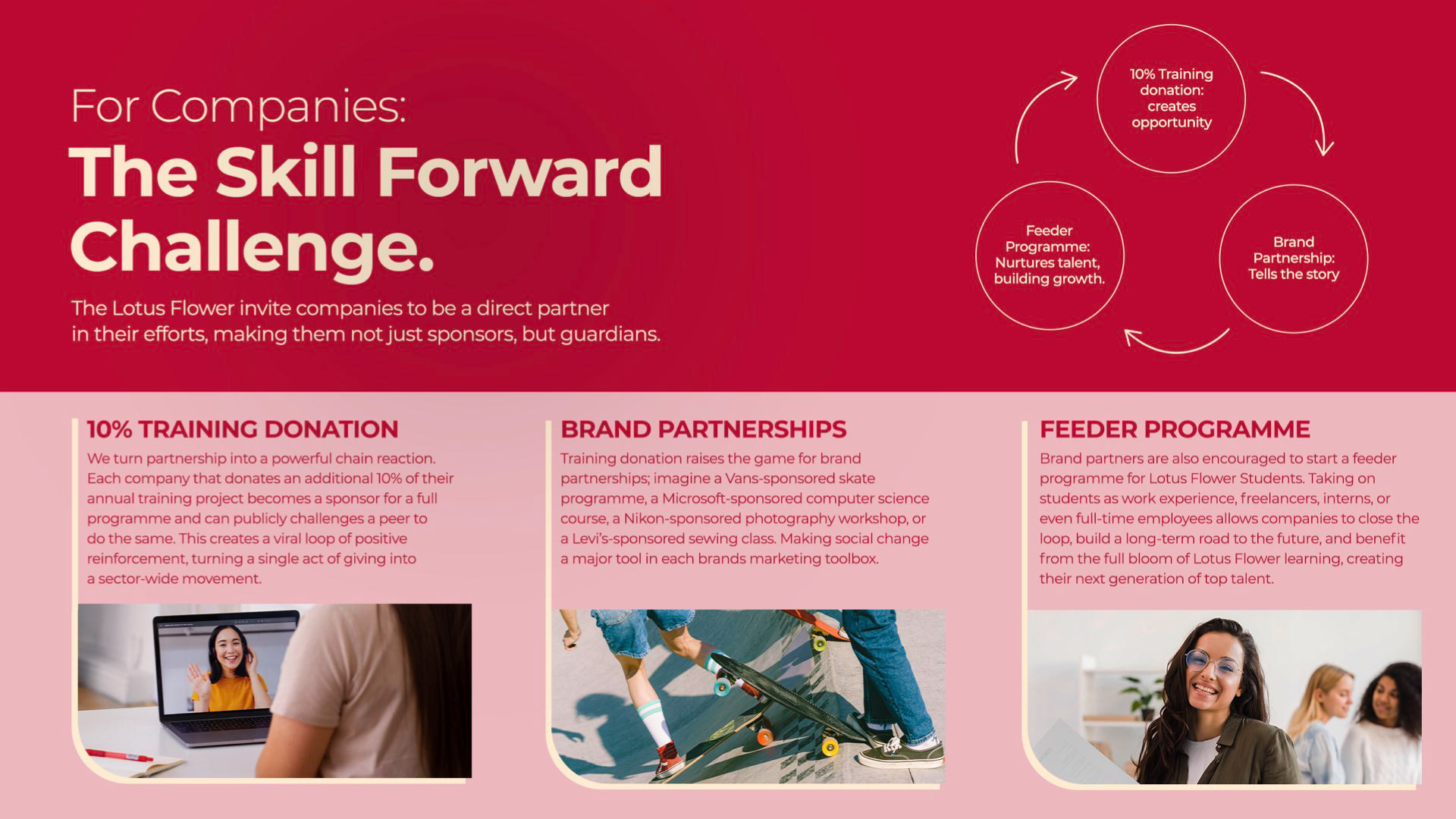 For Companies:
The Skill Forward Challenge.

The Lotus Flower invite companies to be a direct partner in their efforts, making them not just sponsors, but guardians.

10% Training donation: creates opportunity

Brand Partnership: Tells the story

Feeder Programme: Nurtures talent, building growth.

10% TRAINING DONATION
We turn partnership into a powerful chain reaction. Each company that donates an additional 10% of their annual training project becomes a sponsor for a full programme and can publicly challenges a peer to do the same. This creates a viral loop of positive reinforcement, turning a single act of giving into a sector-wide movement.

BRAND PARTNERSHIPS
Training donation raises the game for brand partnerships; imagine a Vans-sponsored skate programme, a Microsoft-sponsored computer science course, a Nikon-sponsored photography workshop, or a Levi's-sponsored sewing class. Making social change a major tool in each brands marketing toolbox.

FEEDER PROGRAMME
Brand partners are also encouraged to start a feeder programme for Lotus Flower Students. Taking on students as work experience, freelancers, interns, or even full-time employees allows companies to close the loop, build a long-term road to the future, and benefit from the full bloom of Lotus Flower learning, creating their next generation of top talent.